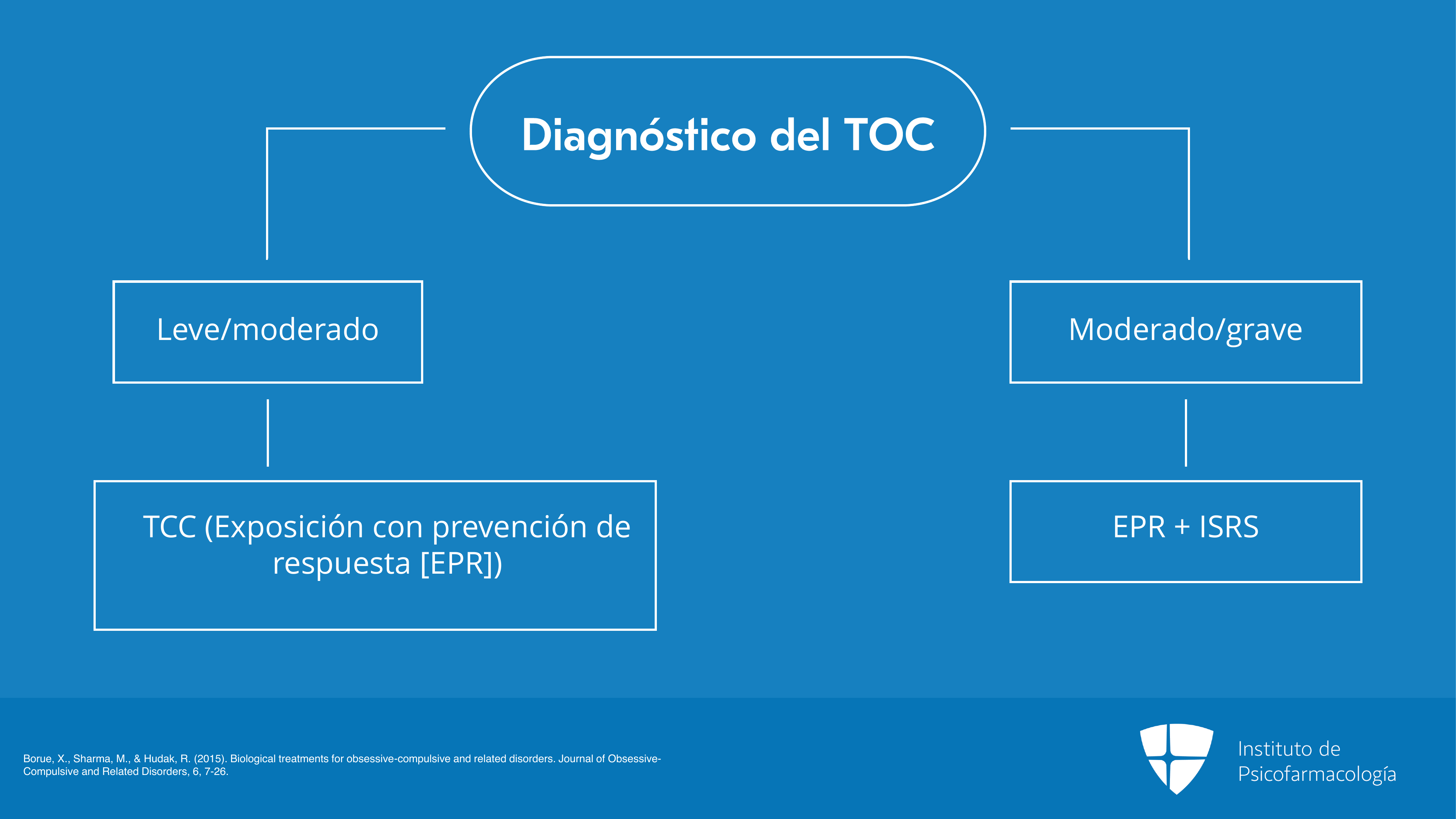 Diagnóstico del TOC

Leve/moderado

TCC (Exposición con prevención de respuesta [EPR])

Moderado/grave

EPR + ISRS

Borue, X., Sharma, M., & Hudak, R. (2015). Biological treatments for obsessive-compulsive and related disorders. Journal of Obsessive-Compulsive and Related Disorders, 6, 7-26.

Instituto de Psicofarmacología